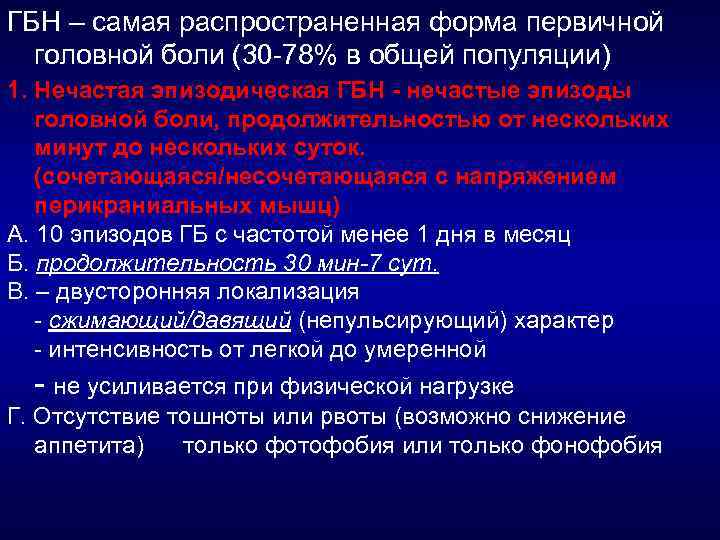 ГБН – самая распространенная форма первичной головной боли (30-78% в общей популяции)

1. Нечастая эпизодическая ГБН - нечастые эпизоды головной боли, продолжительностью от нескольких минут до нескольких суток. (сочетающаяся/несочетающаяся с напряжением перикраниальных мышц)

А. 10 эпизодов ГБ с частотой менее 1 дня в месяц

Б. продолжительность 30 мин-7 сут.

В. – двусторонняя локализация

- сжимающий/давящий (непульсирующий) характер

- интенсивность от легкой до умеренной

- не усиливается при физической нагрузке

Г. Отсутствие тошноты или рвоты (возможно снижение аппетита) только фотофобия или только фонофобия